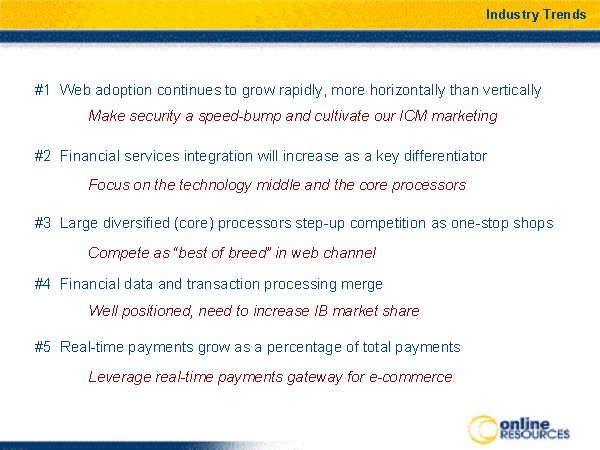 Industry Trends

#1 Web adoption continues to grow rapidly, more horizontally than vertically

Make security a speed-bump and cultivate our ICM marketing

#2 Financial services integration will increase as a key differentiator

Focus on the technology middle and the core processors

#3 Large diversified (core) processors step-up competition as one-stop shops

Compete as "best of breed" in web channel

#4 Financial data and transaction processing merge

Well positioned, need to increase IB market share

#5 Real-time payments grow as a percentage of total payments

Leverage real-time payments gateway for e-commerce

online RESOURCES